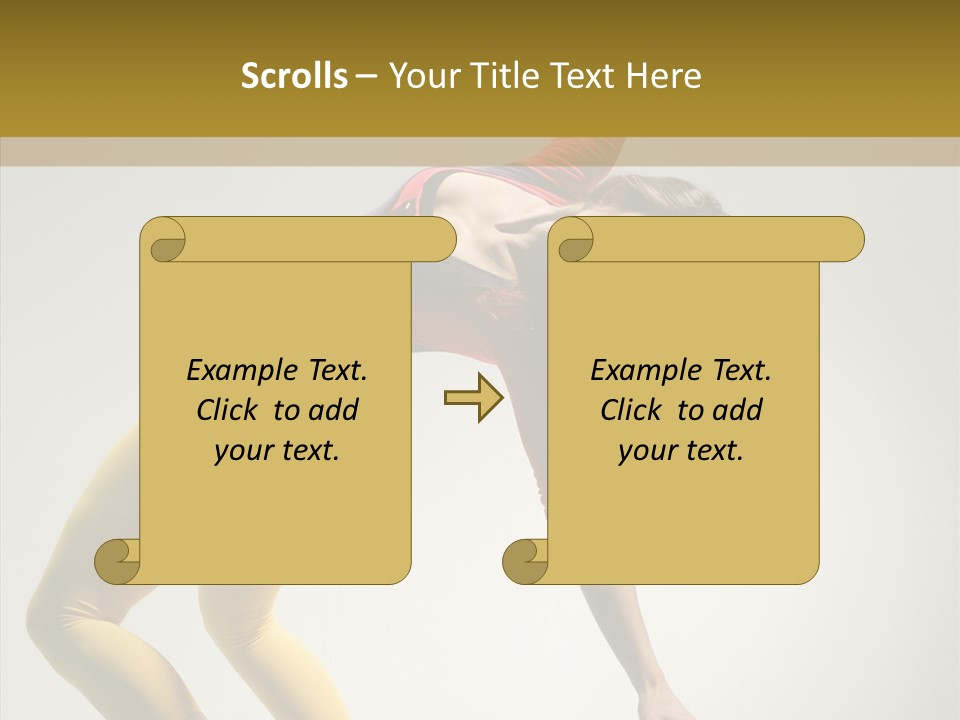 Scrolls – Your Title Text Here

Example Text. Click to add your text.

Example Text. Click to add your text.